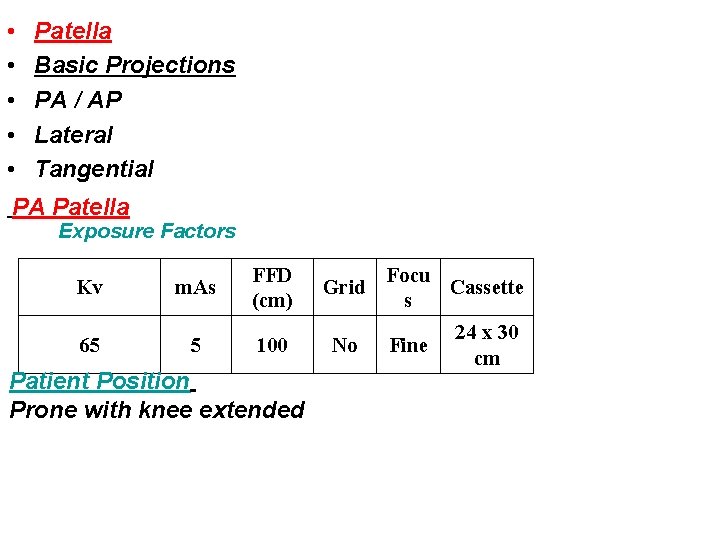 • Patella
• Basic Projections
• PA / AP
• Lateral
• Tangential

PA Patella
Exposure Factors

| Kv | mAs | FFD (cm) | Grid | Focus | Cassette |
|---|---|---|---|---|---|
| 65 | 5 | 100 | No | Fine | 24 x 30 cm |

Patient Position
Prone with knee extended